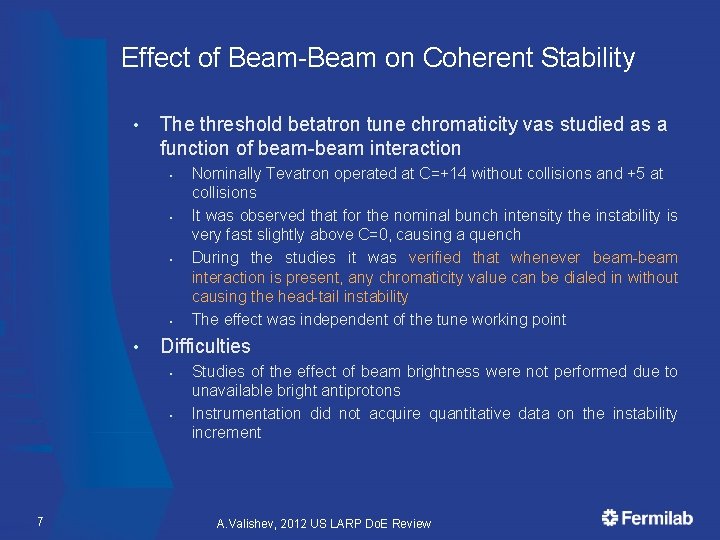 Effect of Beam-Beam on Coherent Stability

• The threshold betatron tune chromaticity vas studied as a function of beam-beam interaction
  • Nominally Tevatron operated at C=+14 without collisions and +5 at collisions
  • It was observed that for the nominal bunch intensity the instability is very fast slightly above C=0, causing a quench
  • During the studies it was verified that whenever beam-beam interaction is present, any chromaticity value can be dialed in without causing the head-tail instability
  • The effect was independent of the tune working point
• Difficulties
  • Studies of the effect of beam brightness were not performed due to unavailable bright antiprotons
  • Instrumentation did not acquire quantitative data on the instability increment

7

A.Valishev, 2012 US LARP DoE Review

Fermilab